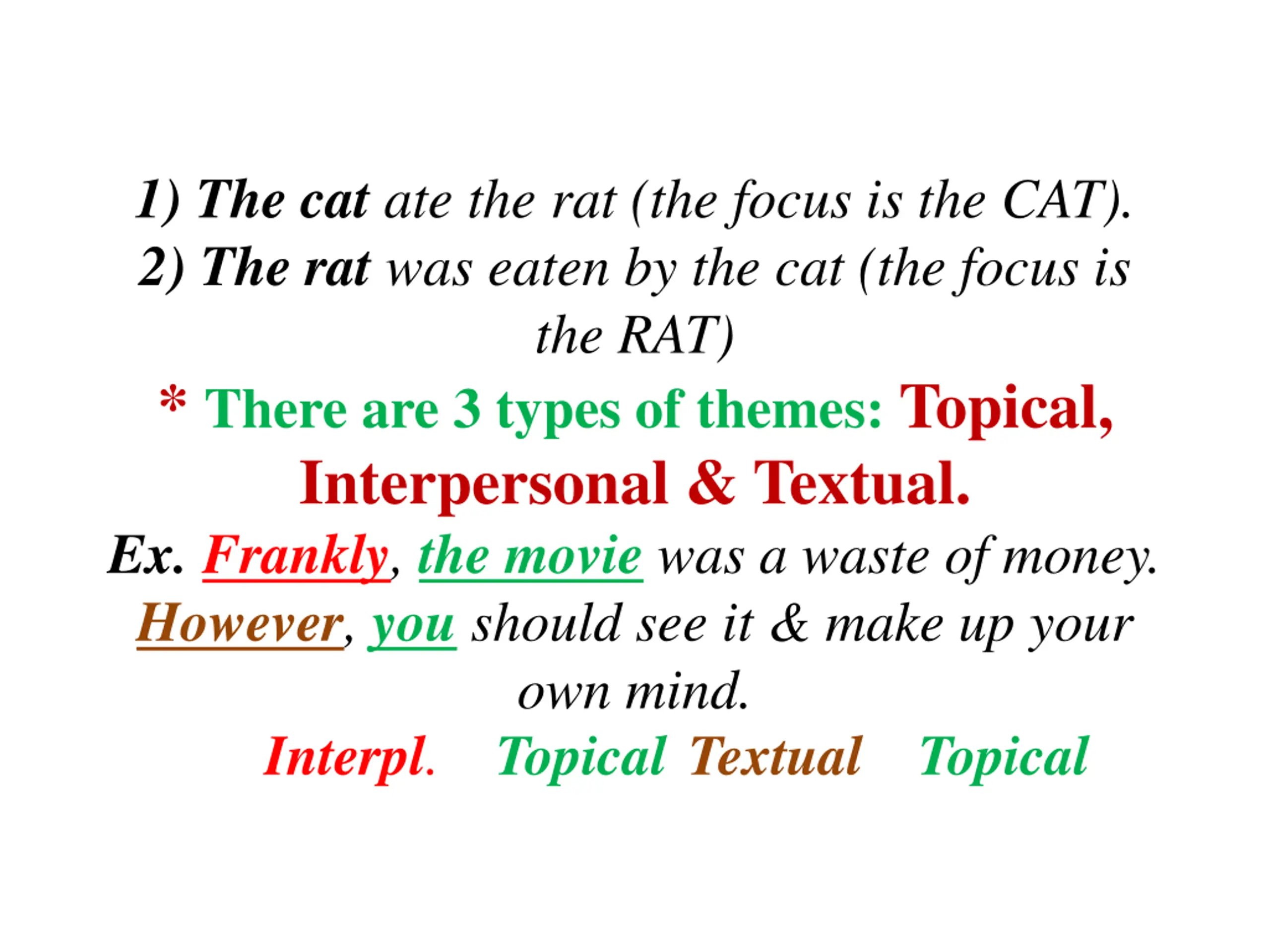 1) The cat ate the rat (the focus is the CAT).
2) The rat was eaten by the cat (the focus is the RAT)

* There are 3 types of themes: Topical, Interpersonal & Textual.

Ex. Frankly, the movie was a waste of money. However, you should see it & make up your own mind.

Interpl. Topical Textual Topical